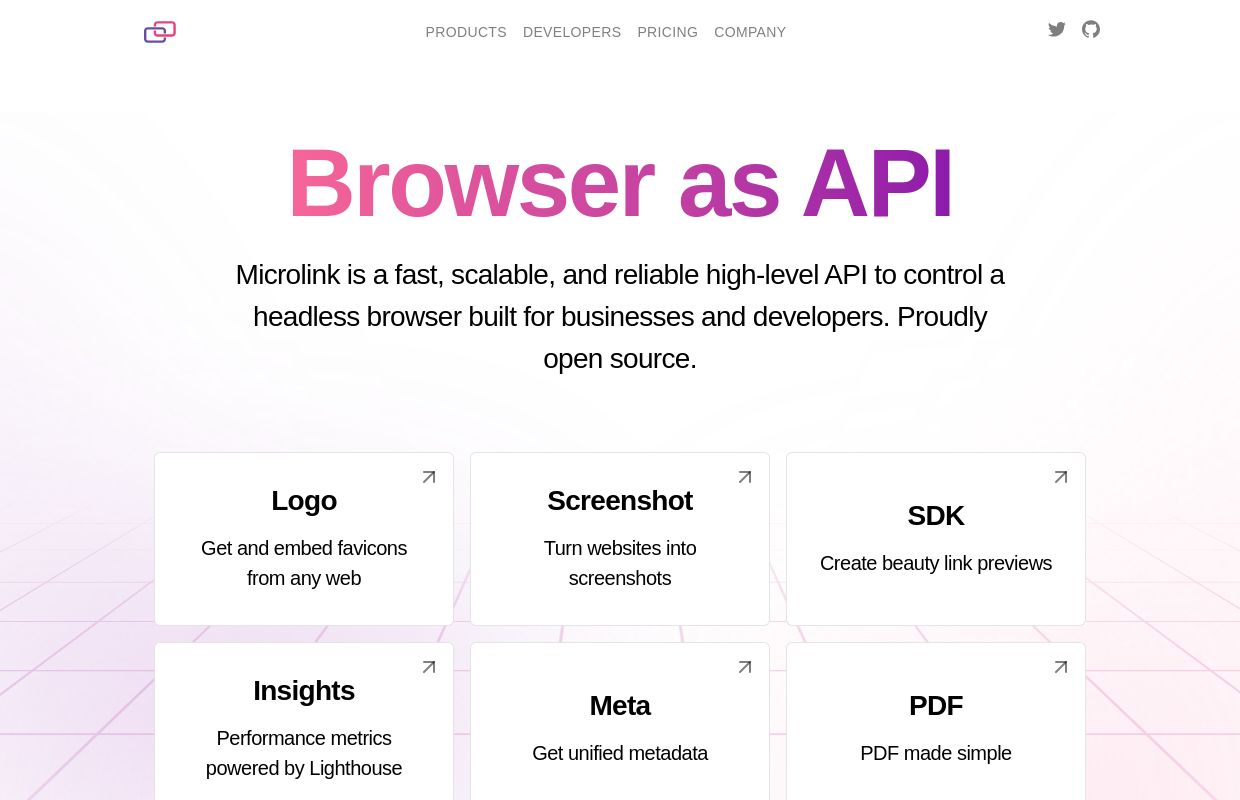 PRODUCTS DEVELOPERS PRICING COMPANY

Browser as API

Microlink is a fast, scalable, and reliable high-level API to control a headless browser built for businesses and developers. Proudly open source.

Logo

Get and embed favicons from any web

Screenshot

Turn websites into screenshots

SDK

Create beauty link previews

Insights

Performance metrics powered by Lighthouse

Meta

Get unified metadata

PDF

PDF made simple